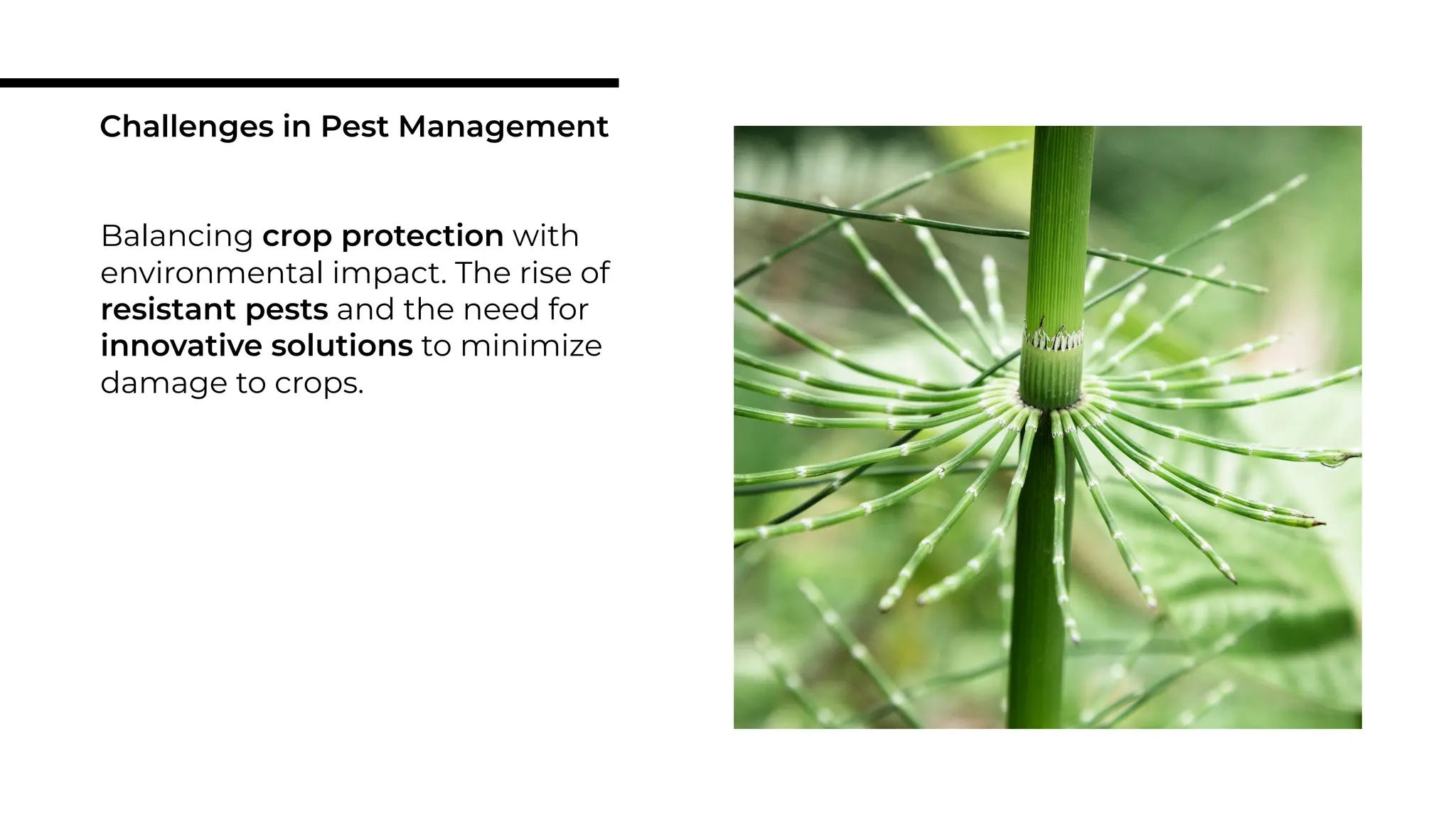 Challenges in Pest Management

Balancing crop protection with environmental impact. The rise of resistant pests and the need for innovative solutions to minimize damage to crops.